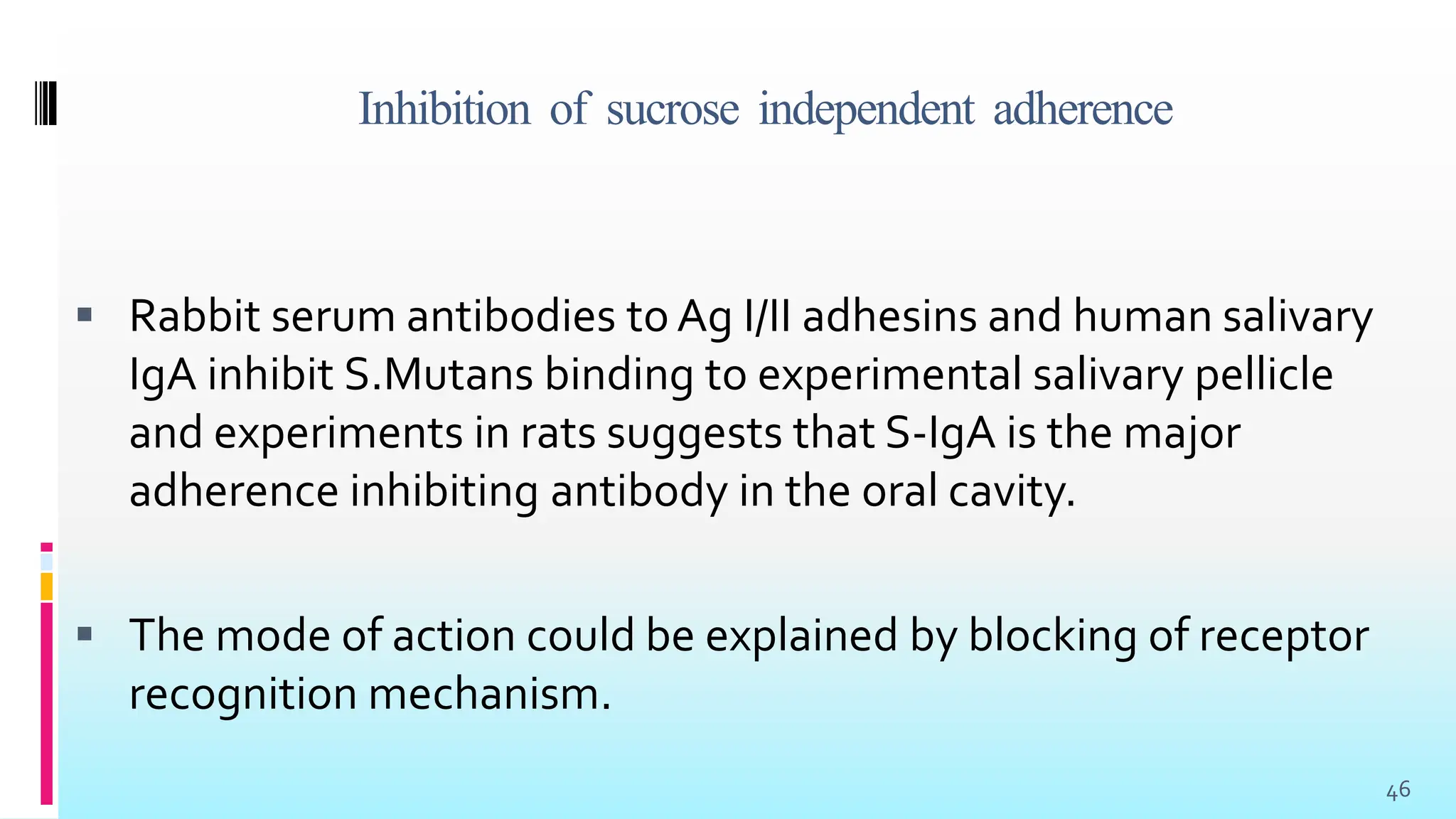 Inhibition of sucrose independent adherence

▪ Rabbit serum antibodies to Ag I/II adhesins and human salivary IgA inhibit S.Mutans binding to experimental salivary pellicle and experiments in rats suggests that S-IgA is the major adherence inhibiting antibody in the oral cavity.

▪ The mode of action could be explained by blocking of receptor recognition mechanism.

46